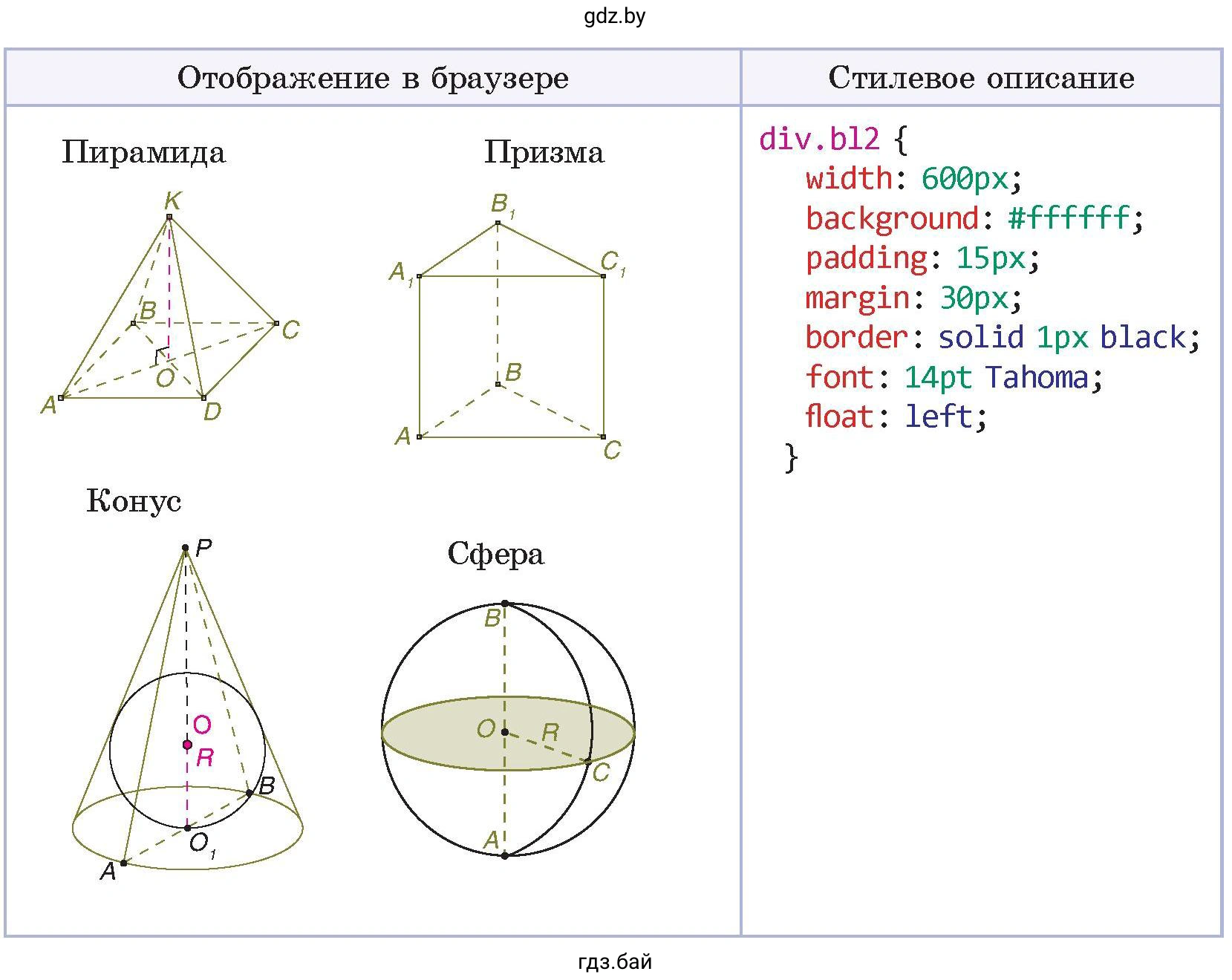 gdz.by

| Отображение в браузере | Стилевое описание |
|---|---|
| Пирамида K B C O A D Призма $B_1$ $A_1$ $C_1$ B A C Конус P O R B $O_1$ A Сфера B O R C A | div.bl2 { width: 600px; background: #ffffff; padding: 15px; margin: 30px; border: solid 1px black; font: 14pt Tahoma; float: left; } |

гдз.бай